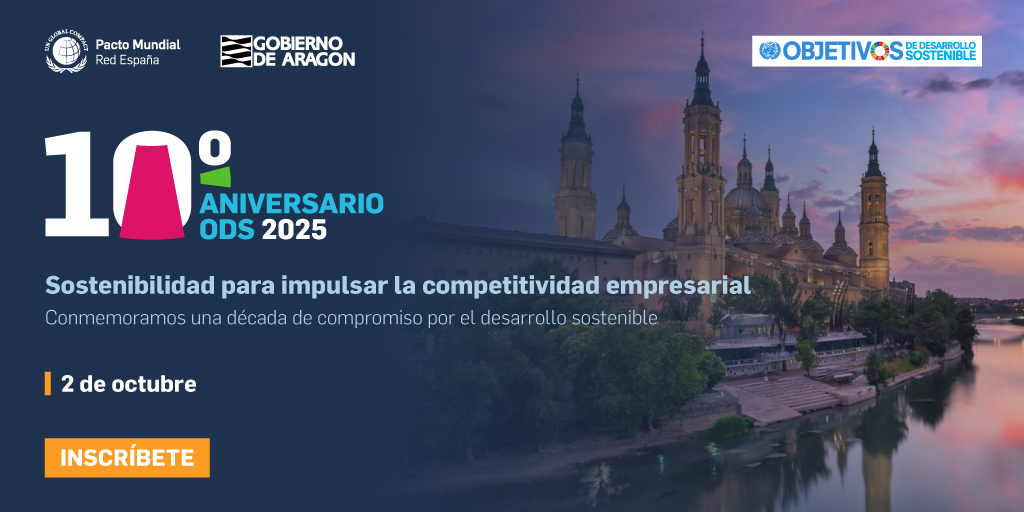 UN GLOBAL COMPACT Pacto Mundial Red España

GOBIERNO DE ARAGON

OBJETIVOS DE DESARROLLO SOSTENIBLE

10º ANIVERSARIO ODS 2025

Sostenibilidad para impulsar la competitividad empresarial

Conmemoramos una década de compromiso por el desarrollo sostenible

2 de octubre

INSCRÍBETE